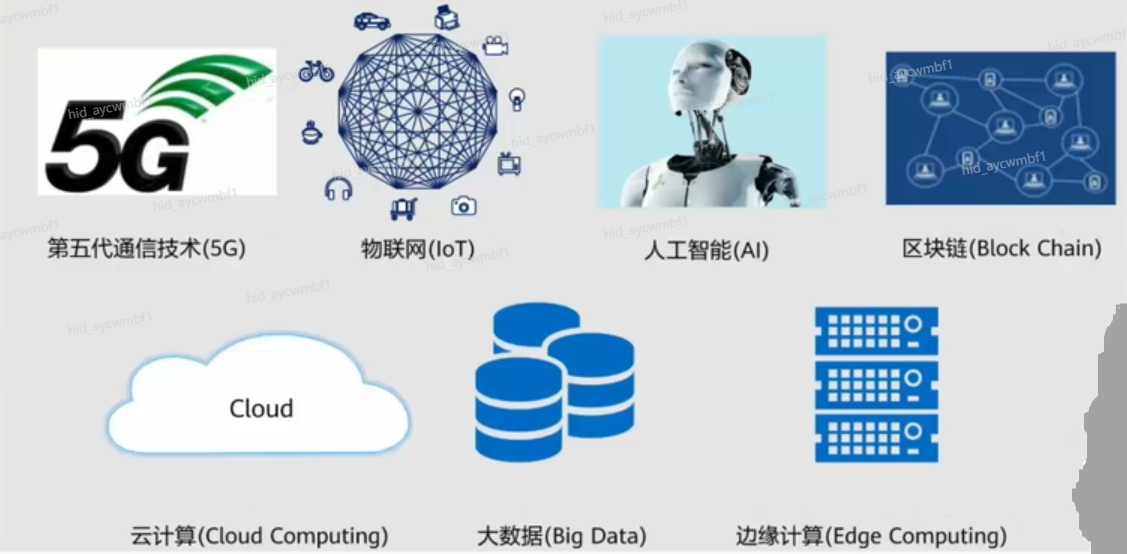 5G
第五代通信技术(5G)

物联网(IoT)

人工智能(AI)

区块链(Block Chain)

Cloud
云计算(Cloud Computing)

大数据(Big Data)

边缘计算(Edge Computing)

hid_aycwmbf1